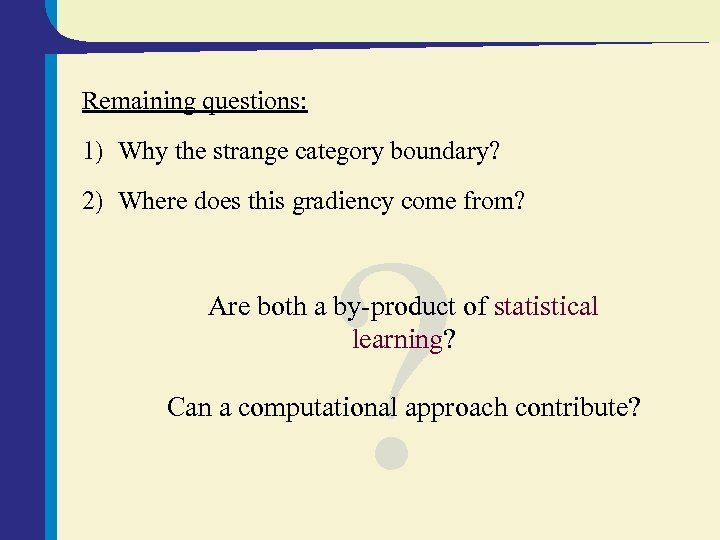 Remaining questions:

1) Why the strange category boundary?

2) Where does this gradiency come from?

?

Are both a by-product of statistical learning?

Can a computational approach contribute?